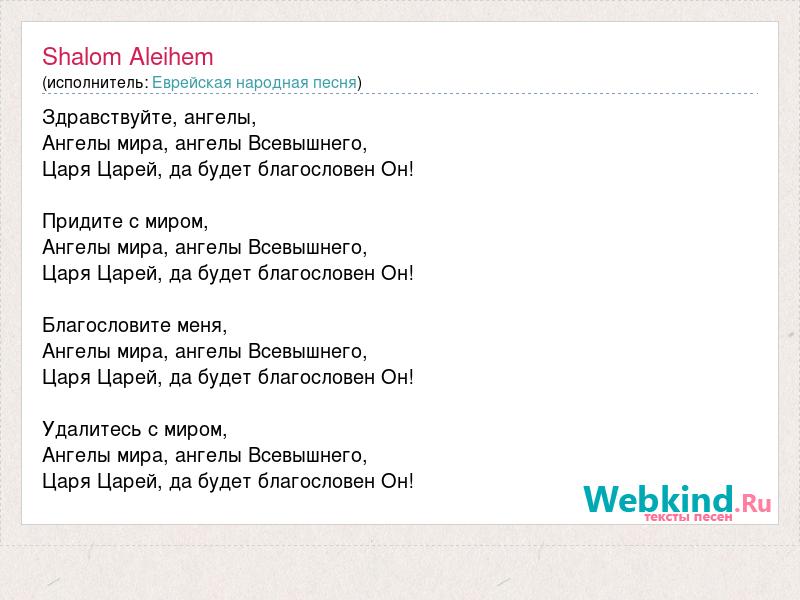 Shalom Aleihem
(исполнитель: Еврейская народная песня)

Здравствуйте, ангелы,
Ангелы мира, ангелы Всевышнего,
Царя Царей, да будет благословен Он!

Придите с миром,
Ангелы мира, ангелы Всевышнего,
Царя Царей, да будет благословен Он!

Благословите меня,
Ангелы мира, ангелы Всевышнего,
Царя Царей, да будет благословен Он!

Удалитесь с миром,
Ангелы мира, ангелы Всевышнего,
Царя Царей, да будет благословен Он!

Webkind.Ru
тексты песен